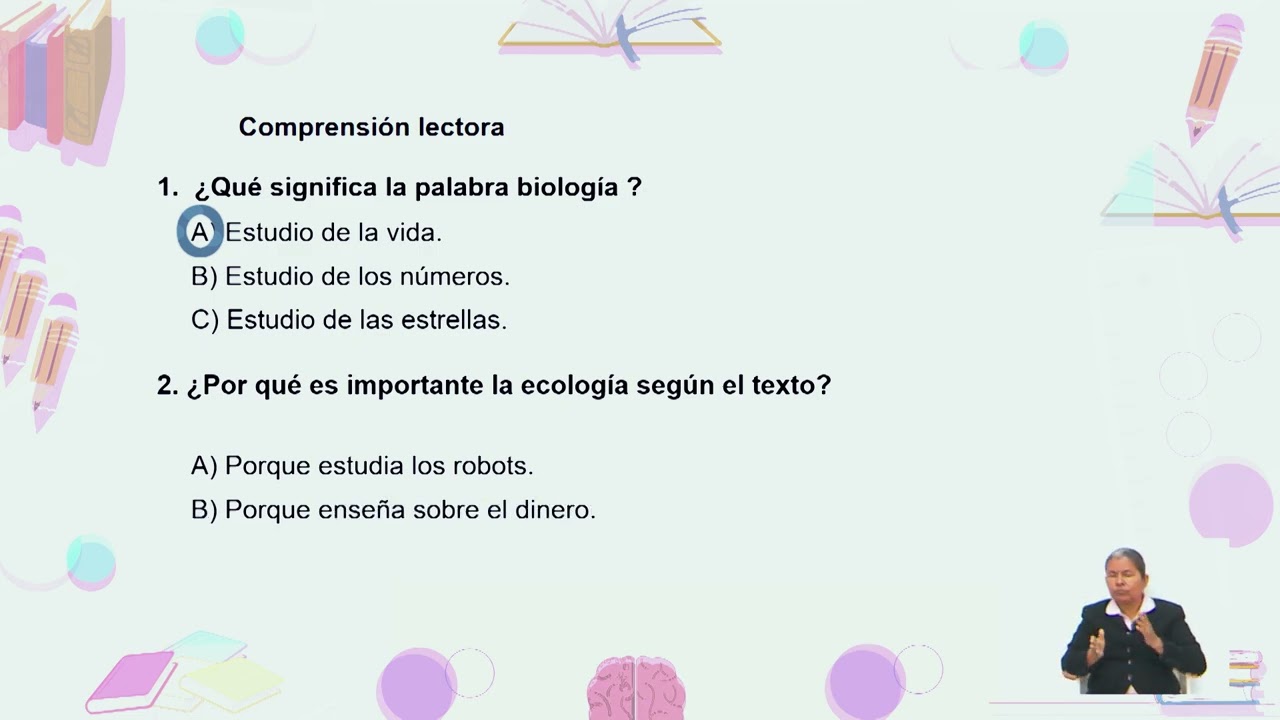 Comprensión lectora

1. ¿Qué significa la palabra biología ?

A) Estudio de la vida.

B) Estudio de los números.

C) Estudio de las estrellas.

2. ¿Por qué es importante la ecología según el texto?

A) Porque estudia los robots.

B) Porque enseña sobre el dinero.